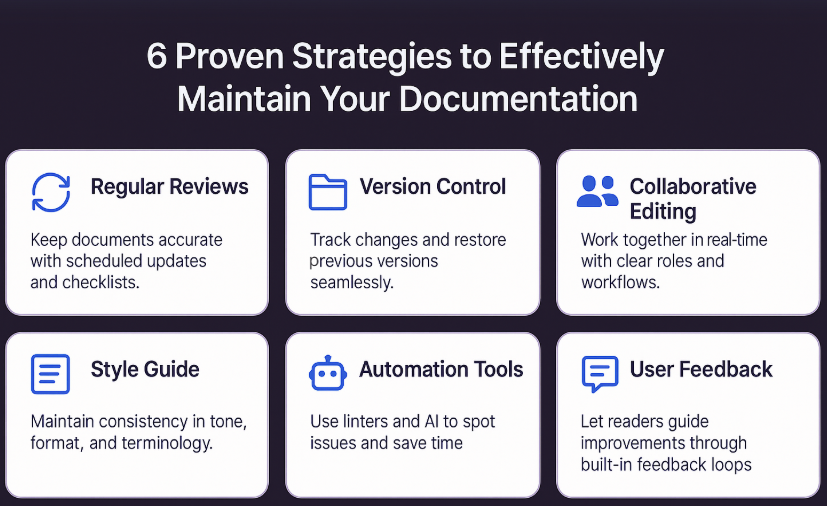 6 Proven Strategies to Effectively Maintain Your Documentation

Regular Reviews

Keep documents accurate with scheduled updates and checklists.

Version Control

Track changes and restore previous versions seamlessly.

Collaborative Editing

Work together in real-time with clear roles and workflows.

Style Guide

Maintain consistency in tone, format, and terminology.

Automation Tools

Use linters and AI to spot issues and save time

User Feedback

Let readers guide improvements through built-in feedback loops